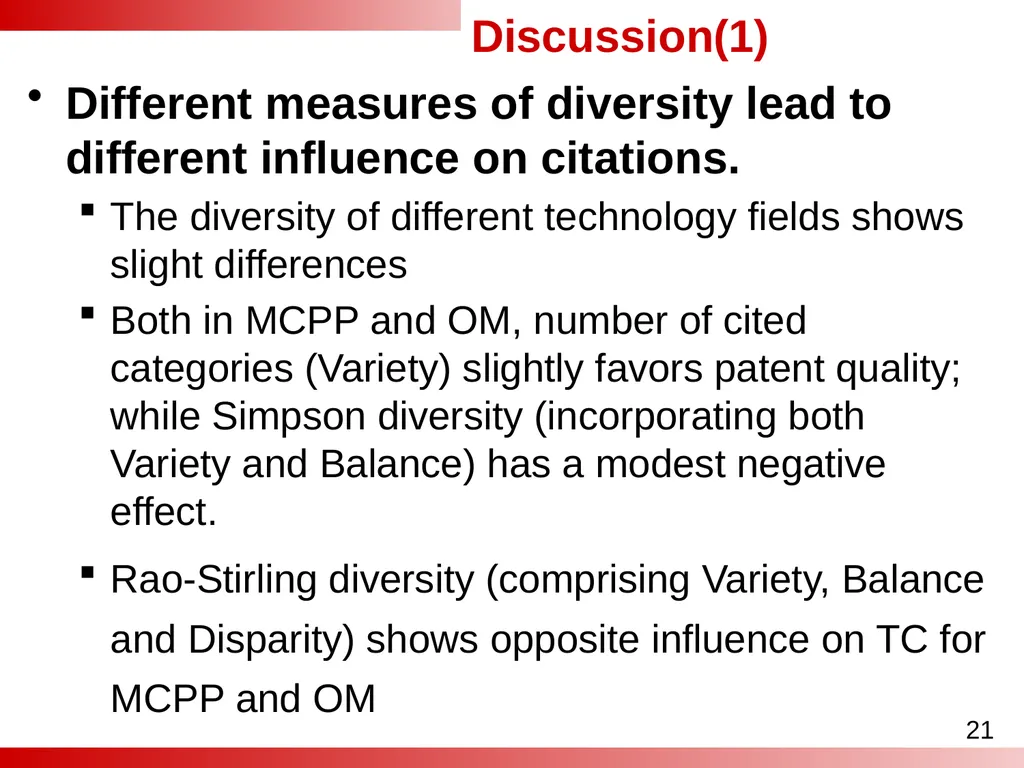 Discussion(1)

• Different measures of diversity lead to different influence on citations.

▪ The diversity of different technology fields shows slight differences

▪ Both in MCPP and OM, number of cited categories (Variety) slightly favors patent quality; while Simpson diversity (incorporating both Variety and Balance) has a modest negative effect.

▪ Rao-Stirling diversity (comprising Variety, Balance and Disparity) shows opposite influence on TC for MCPP and OM

21